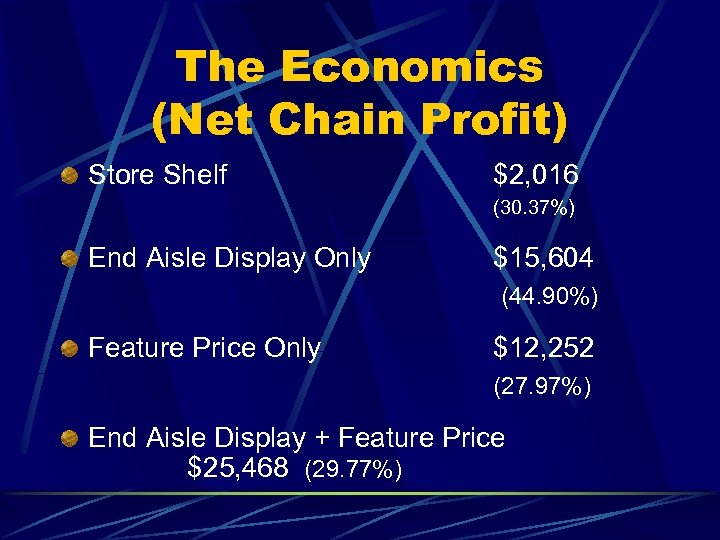 The Economics (Net Chain Profit)

Store Shelf $2,016 (30.37%)

End Aisle Display Only $15,604 (44.90%)

Feature Price Only $12,252 (27.97%)

End Aisle Display + Feature Price $25,468 (29.77%)